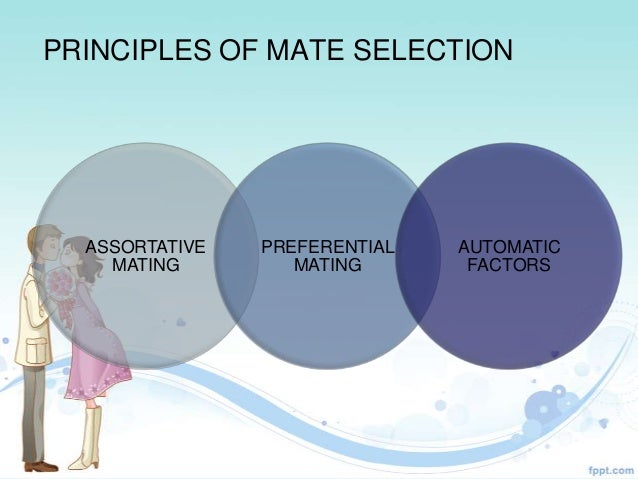 PRINCIPLES OF MATE SELECTION

ASSORTATIVE MATING

PREFERENTIAL MATING

AUTOMATIC FACTORS

fppt.com